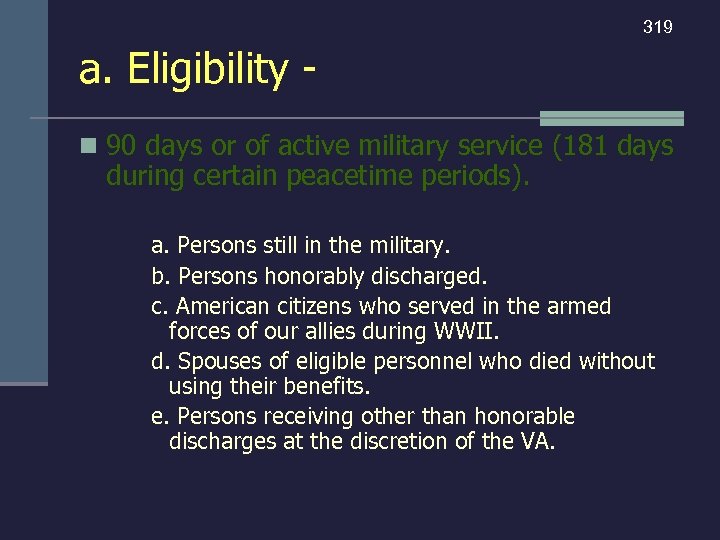 319

a. Eligibility -

90 days or of active military service (181 days during certain peacetime periods).

a. Persons still in the military.
b. Persons honorably discharged.
c. American citizens who served in the armed forces of our allies during WWII.
d. Spouses of eligible personnel who died without using their benefits.
e. Persons receiving other than honorable discharges at the discretion of the VA.